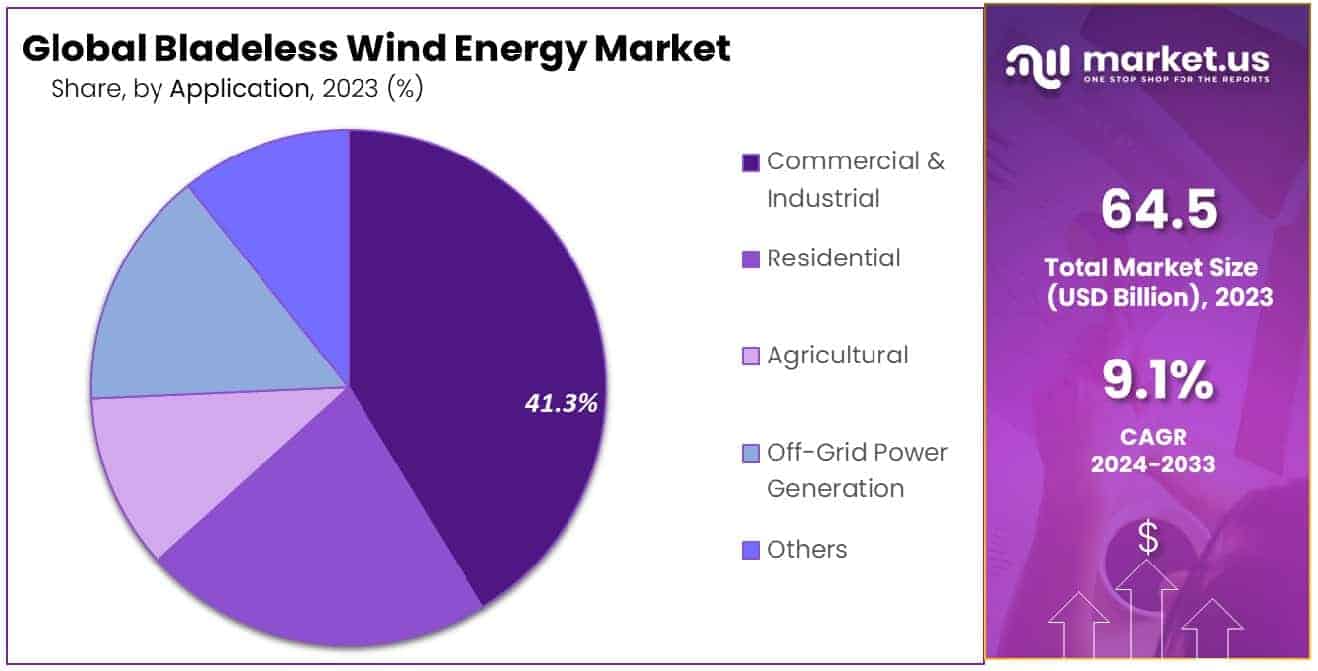 Global Bladeless Wind Energy Market
Share, by Application, 2023 (%)

41.3%

Commercial & Industrial
Residential
Agricultural
Off-Grid Power Generation
Others

market.us
ONE STOP SHOP FOR THE REPORTS

64.5
Total Market Size (USD Billion), 2023

9.1%
CAGR
2024-2033

$